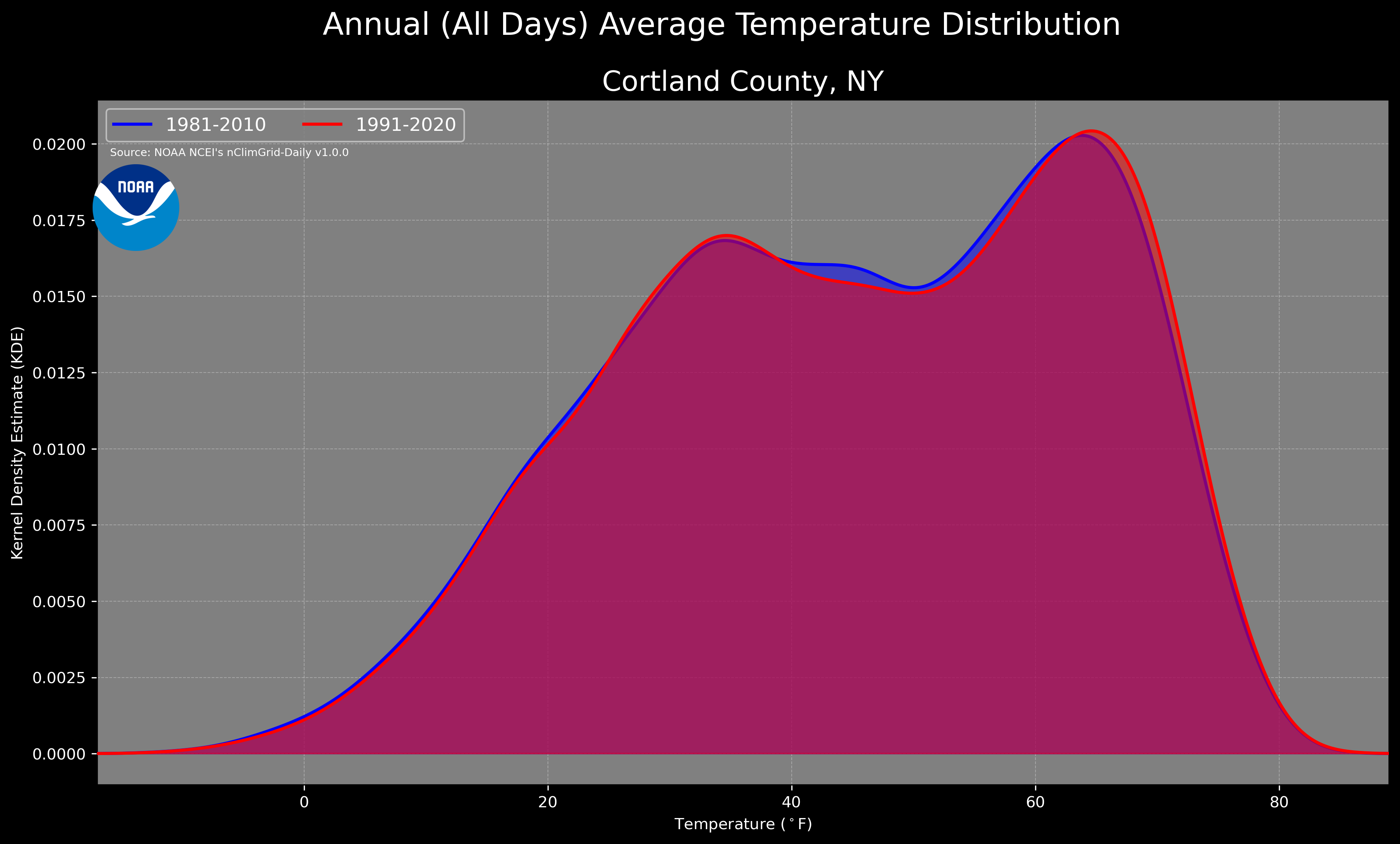 Annual (All Days) Average Temperature Distribution

Cortland County, NY

1981-2010
1991-2020

Source: NOAA NCEI's nClimGrid-Daily v1.0.0

NOAA

Kernel Density Estimate (KDE)

0.0200
0.0175
0.0150
0.0125
0.0100
0.0075
0.0050
0.0025
0.0000

0
20
40
60
80

Temperature ($^\circ$F)